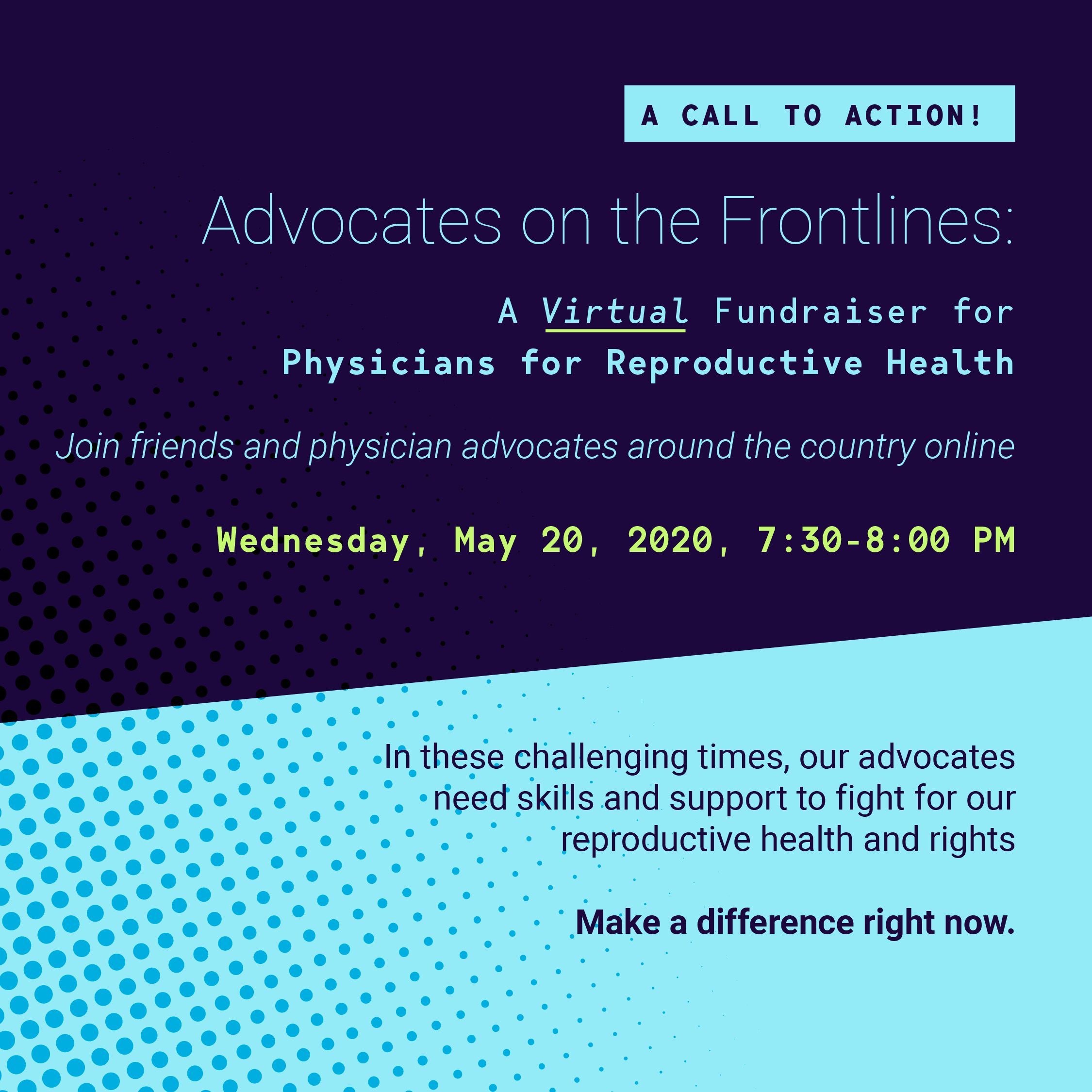 A CALL TO ACTION!

Advocates on the Frontlines:

A Virtual Fundraiser for Physicians for Reproductive Health

Join friends and physician advocates around the country online

Wednesday, May 20, 2020, 7:30-8:00 PM

In these challenging times, our advocates need skills and support to fight for our reproductive health and rights

Make a difference right now.